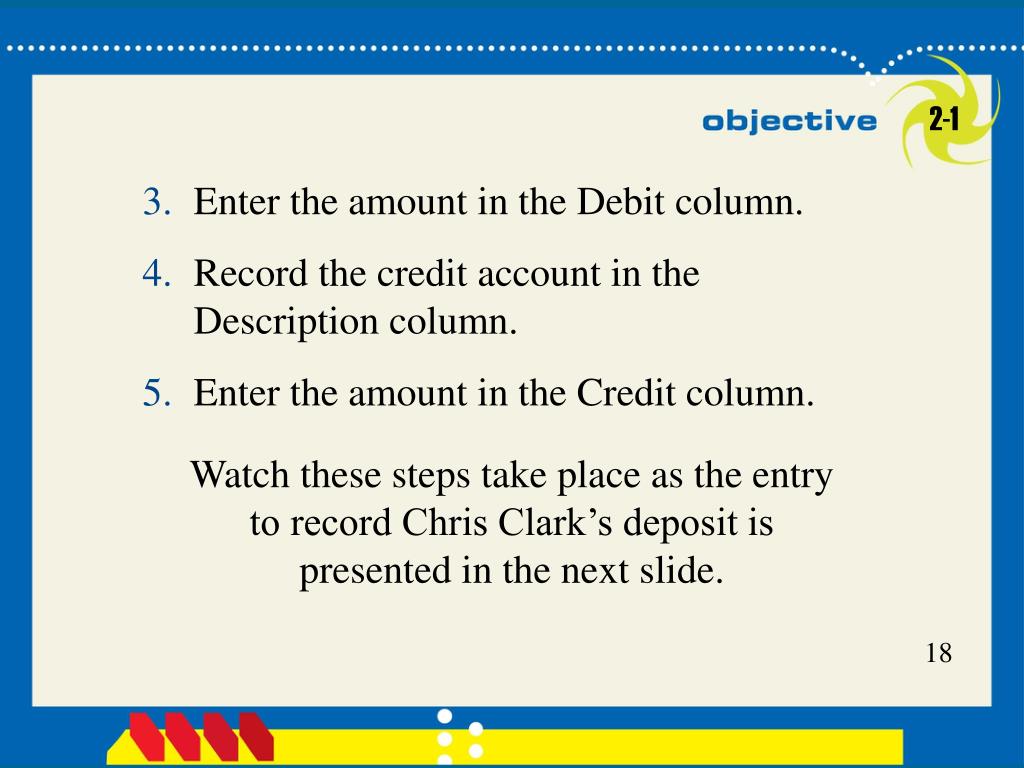 objective 2-1

3. Enter the amount in the Debit column.

4. Record the credit account in the Description column.

5. Enter the amount in the Credit column.

Watch these steps take place as the entry to record Chris Clark’s deposit is presented in the next slide.

18